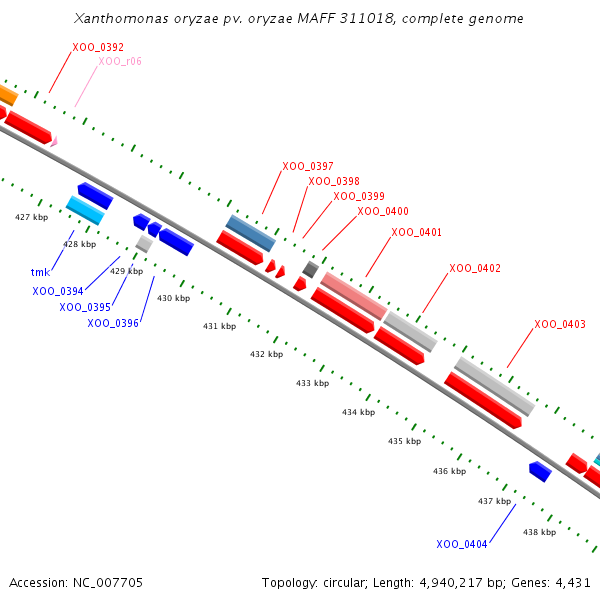 Xanthomonas oryzae pv. oryzae MAFF 311018, complete genome

XOO_0392
XOO_r06
XOO_0397
XOO_0398
XOO_0399
XOO_0400
XOO_0401
XOO_0402
XOO_0403

427 kbp
428 kbp
429 kbp
430 kbp
431 kbp
432 kbp
433 kbp
434 kbp
435 kbp
436 kbp
437 kbp
438 kbp

tmk
XOO_0394
XOO_0395
XOO_0396
XOO_0404

Accession: NC_007705

Topology: circular; Length: 4,940,217 bp; Genes: 4,431